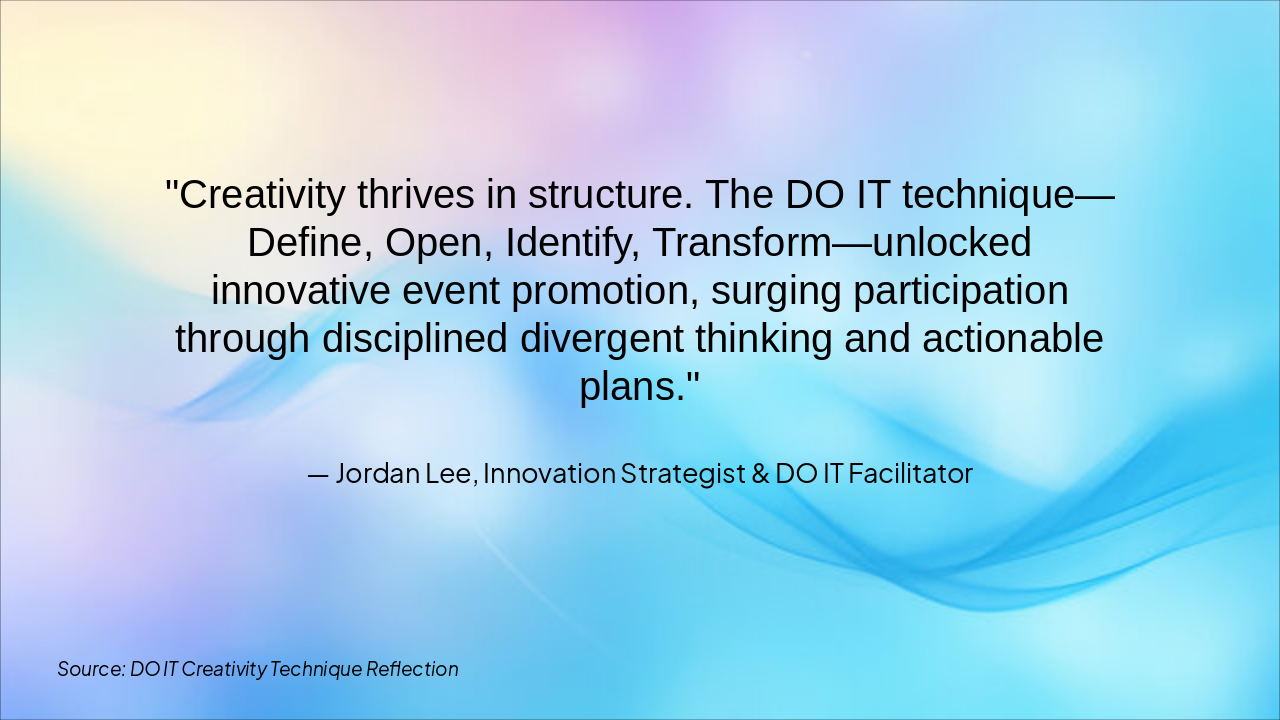 "Creativity thrives in structure. The DO IT technique—Define, Open, Identify, Transform—unlocked innovative event promotion, surging participation through disciplined divergent thinking and actionable plans."

— Jordan Lee, Innovation Strategist & DO IT Facilitator

Source: DO IT Creativity Technique Reflection